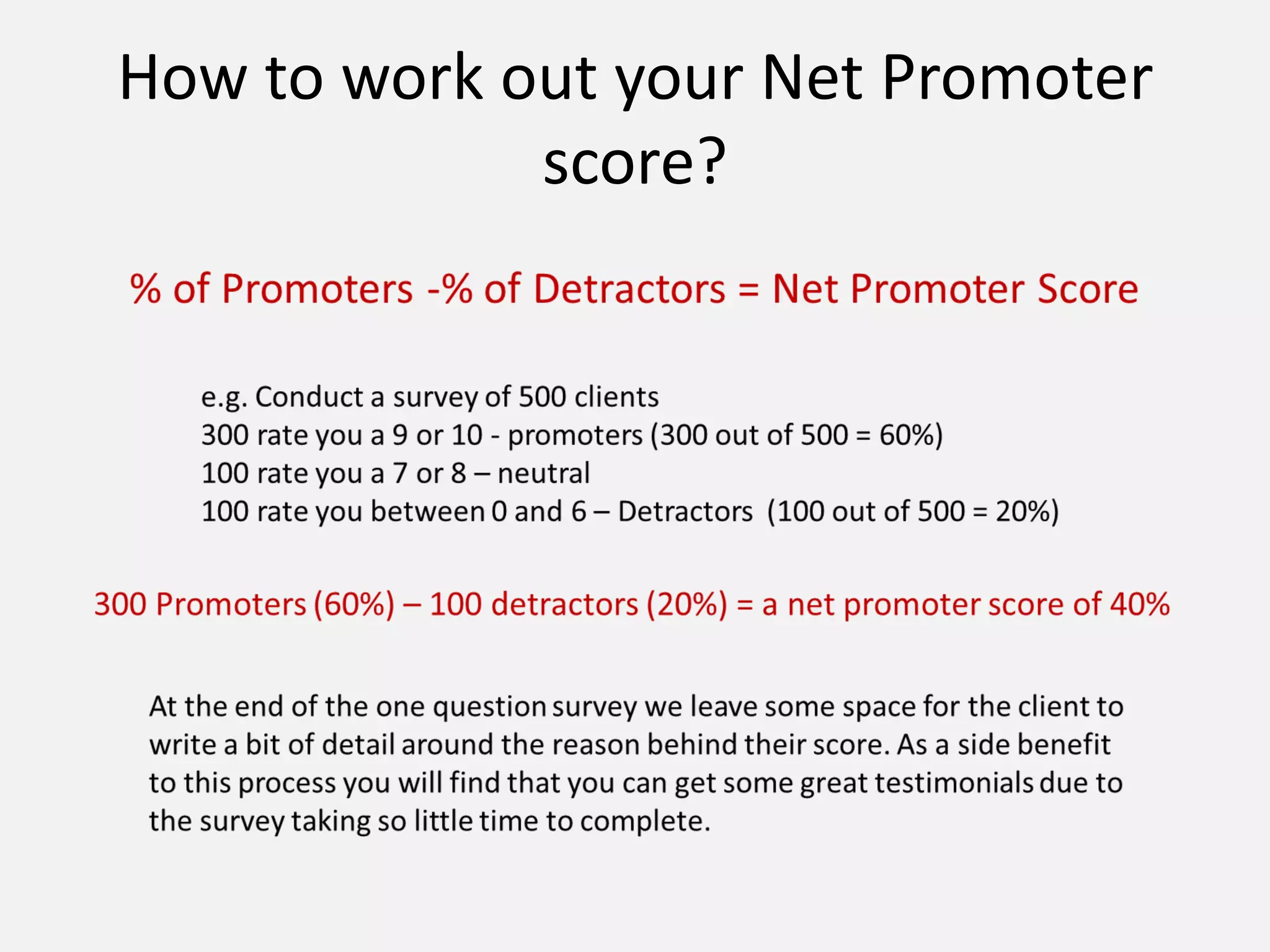 How to work out your Net Promoter score?

% of Promoters -% of Detractors = Net Promoter Score

e.g. Conduct a survey of 500 clients
300 rate you a 9 or 10 - promoters (300 out of 500 = 60%)
100 rate you a 7 or 8 – neutral
100 rate you between 0 and 6 – Detractors (100 out of 500 = 20%)

300 Promoters (60%) – 100 detractors (20%) = a net promoter score of 40%

At the end of the one question survey we leave some space for the client to write a bit of detail around the reason behind their score. As a side benefit to this process you will find that you can get some great testimonials due to the survey taking so little time to complete.